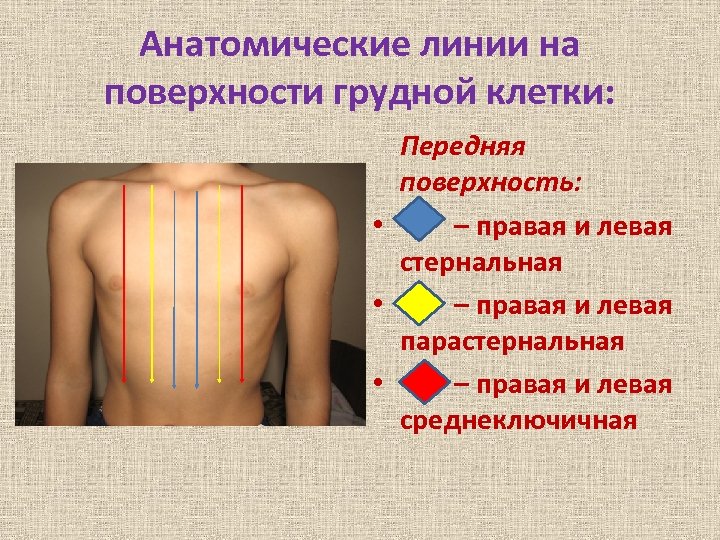 Анатомические линии на поверхности грудной клетки:

Передняя поверхность:

• – правая и левая стернальная

• – правая и левая парастернальная

• – правая и левая среднеключичная